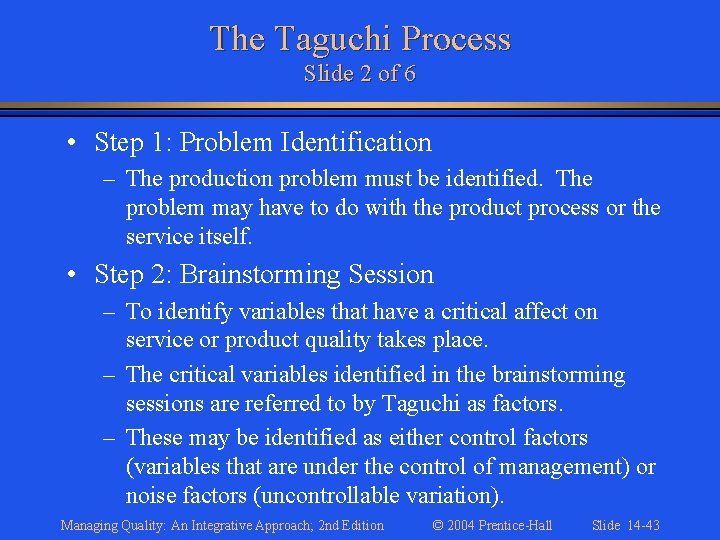 The Taguchi Process
Slide 2 of 6

• Step 1: Problem Identification
– The production problem must be identified. The problem may have to do with the product process or the service itself.

• Step 2: Brainstorming Session
– To identify variables that have a critical affect on service or product quality takes place.
– The critical variables identified in the brainstorming sessions are referred to by Taguchi as factors.
– These may be identified as either control factors (variables that are under the control of management) or noise factors (uncontrollable variation).

Managing Quality: An Integrative Approach; 2nd Edition © 2004 Prentice-Hall Slide 14-43